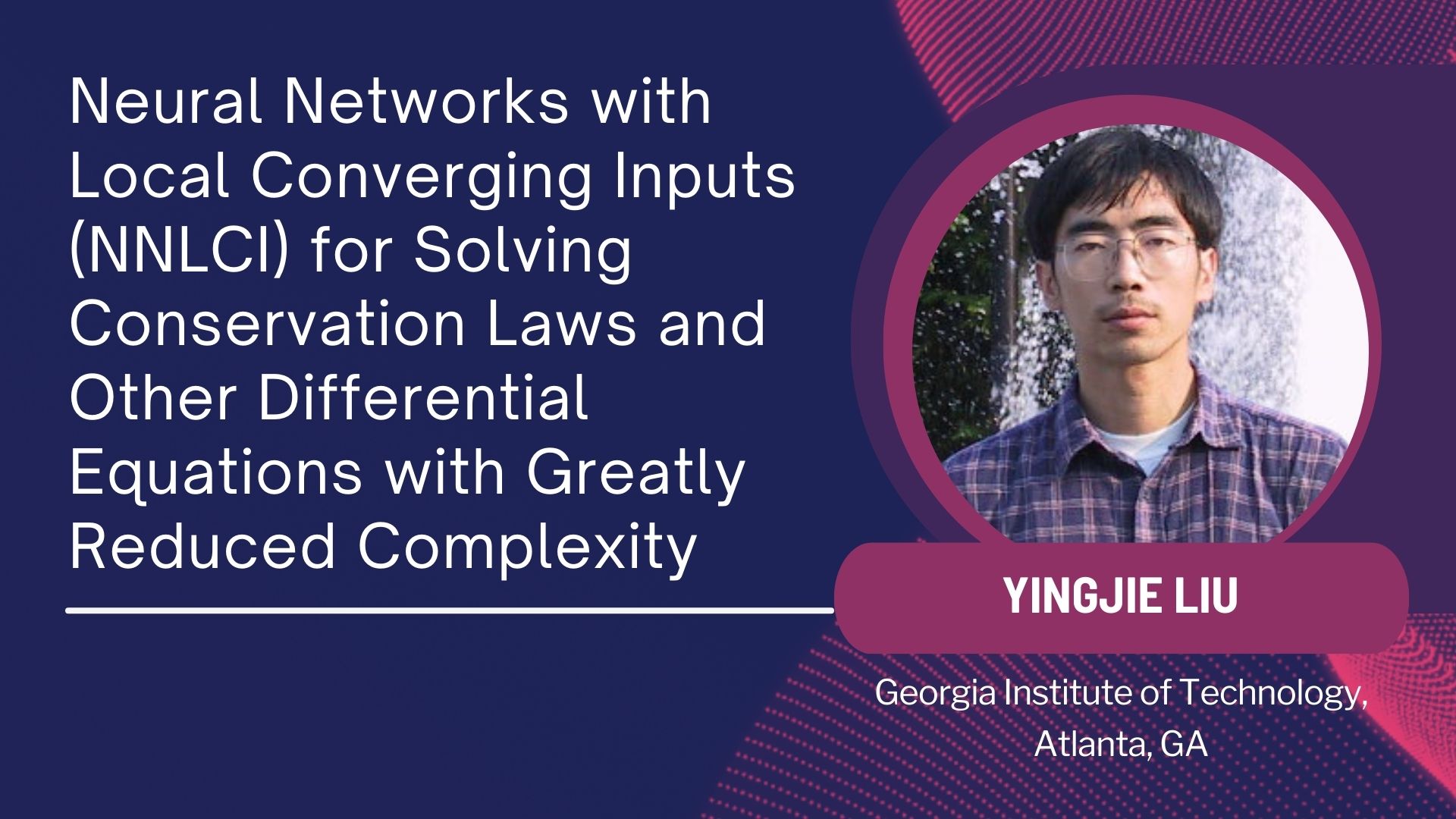 Neural Networks with Local Converging Inputs (NNLCI) for Solving Conservation Laws and Other Differential Equations with Greatly Reduced Complexity

YINGJIE LIU

Georgia Institute of Technology, Atlanta, GA